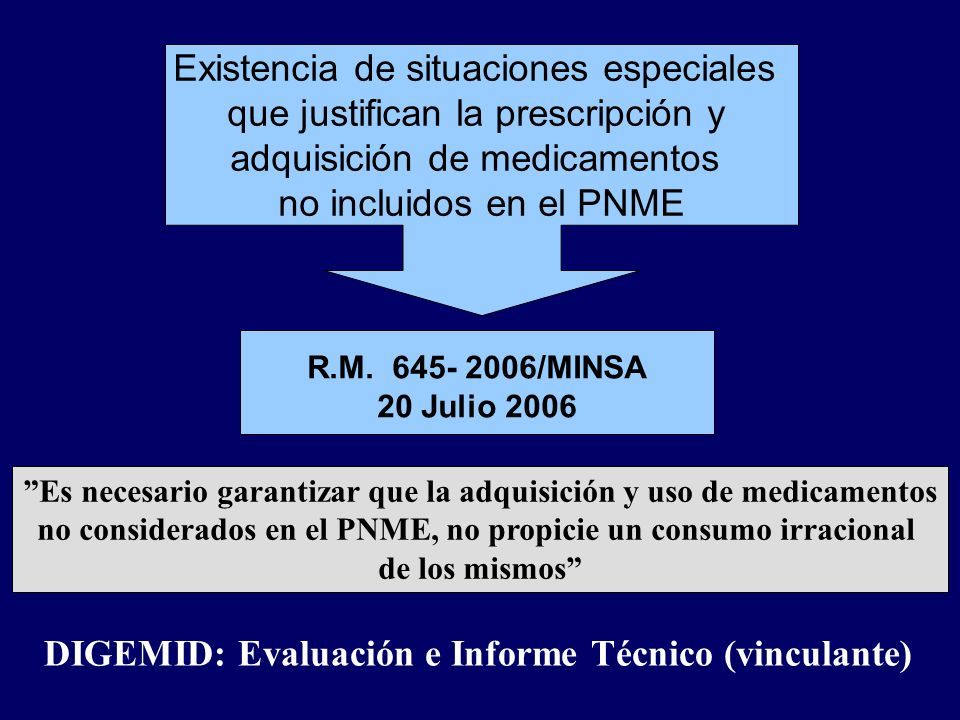 Existencia de situaciones especiales que justifican la prescripción y adquisición de medicamentos no incluidos en el PNME

R.M. 645- 2006/MINSA
20 Julio 2006

”Es necesario garantizar que la adquisición y uso de medicamentos no considerados en el PNME, no propicie un consumo irracional de los mismos”

DIGEMID: Evaluación e Informe Técnico (vinculante)